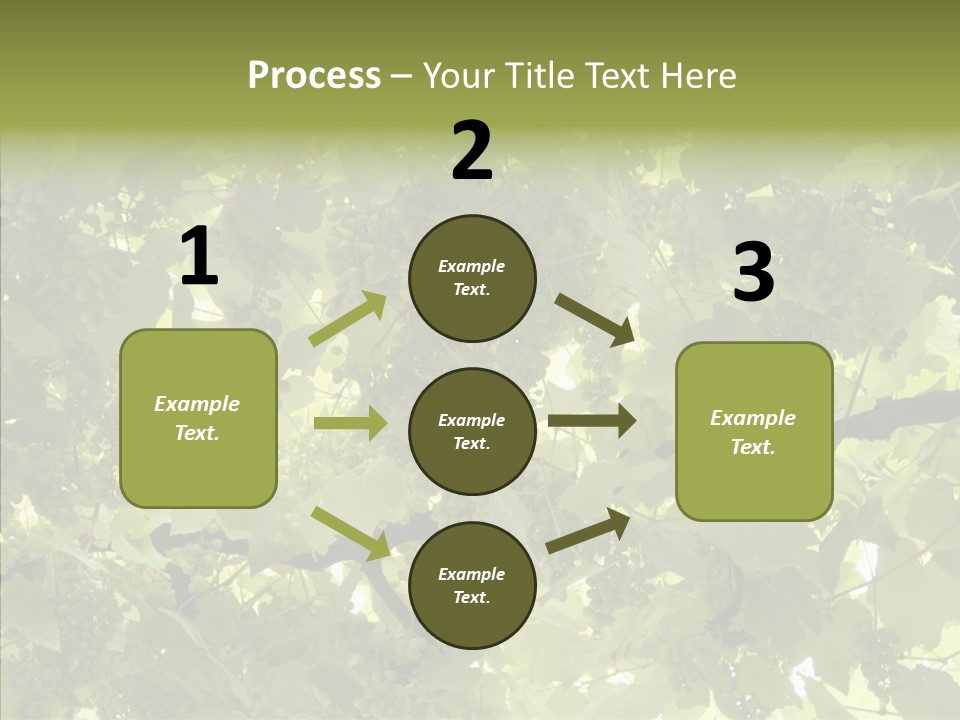 Process – Your Title Text Here

1

Example Text.

2

Example Text.

Example Text.

Example Text.

3

Example Text.